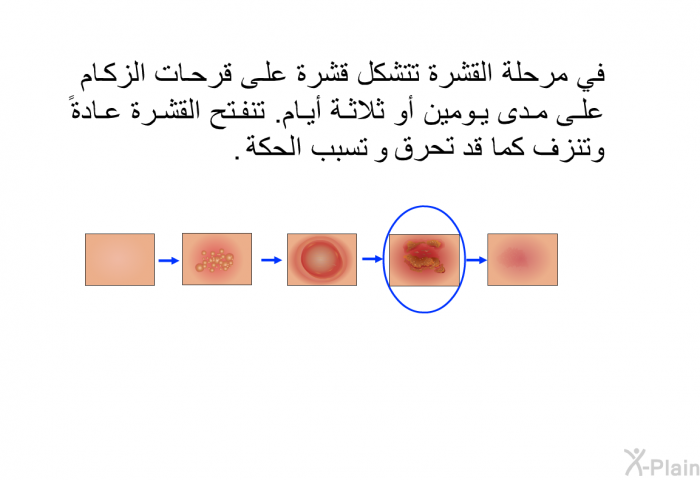 في مرحلة القشرة تتشكل قشرة على قرحات الزكام على مدى يومين أو ثلاثة أيام. تنفتح القشرة عادةً وتنزف كما قد تحرق و تسبب الحكة.

X-Plain